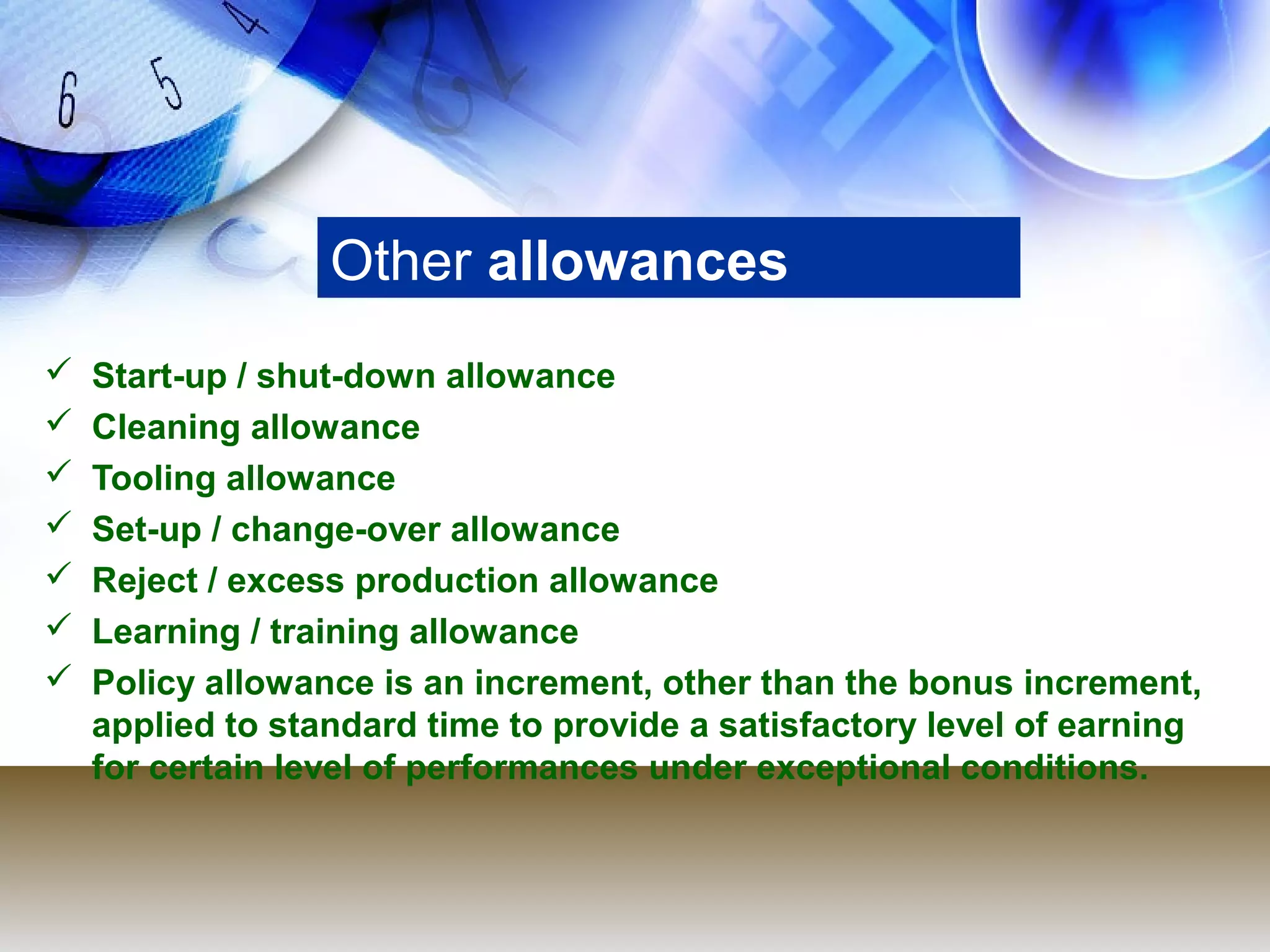 6 5 4

Other allowances

✓ Start-up / shut-down allowance
✓ Cleaning allowance
✓ Tooling allowance
✓ Set-up / change-over allowance
✓ Reject / excess production allowance
✓ Learning / training allowance
✓ Policy allowance is an increment, other than the bonus increment, applied to standard time to provide a satisfactory level of earning for certain level of performances under exceptional conditions.